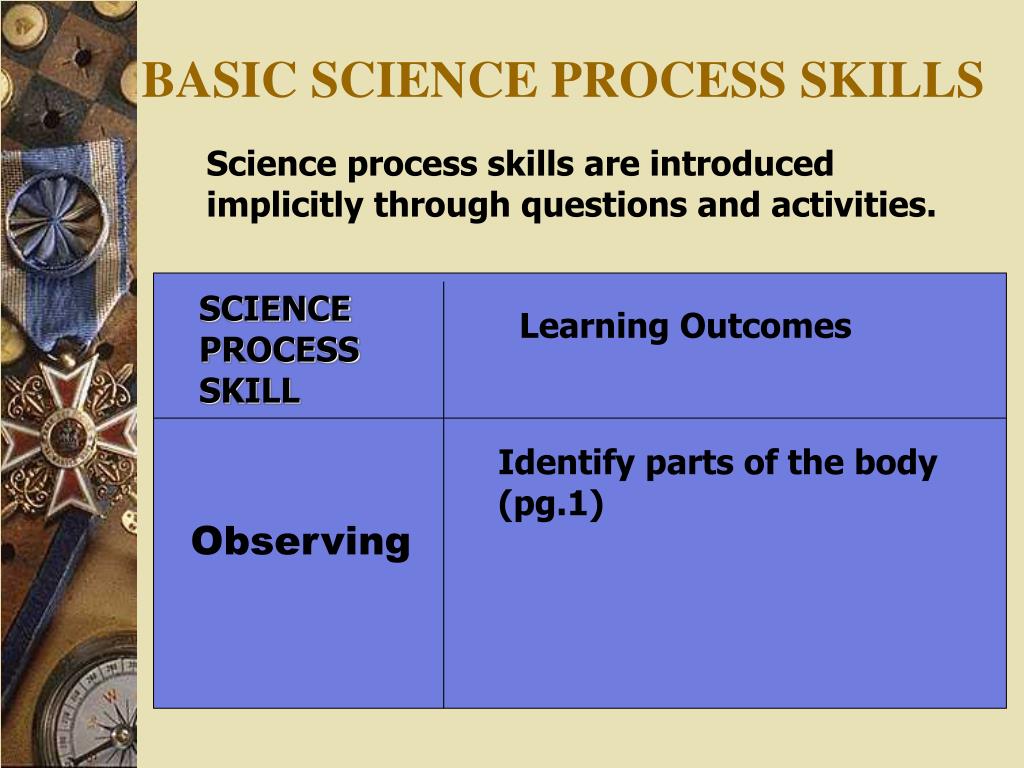 BASIC SCIENCE PROCESS SKILLS

Science process skills are introduced implicitly through questions and activities.

| SCIENCE PROCESS SKILL | Learning Outcomes |
|---|---|
| Observing | Identify parts of the body (pg.1) |